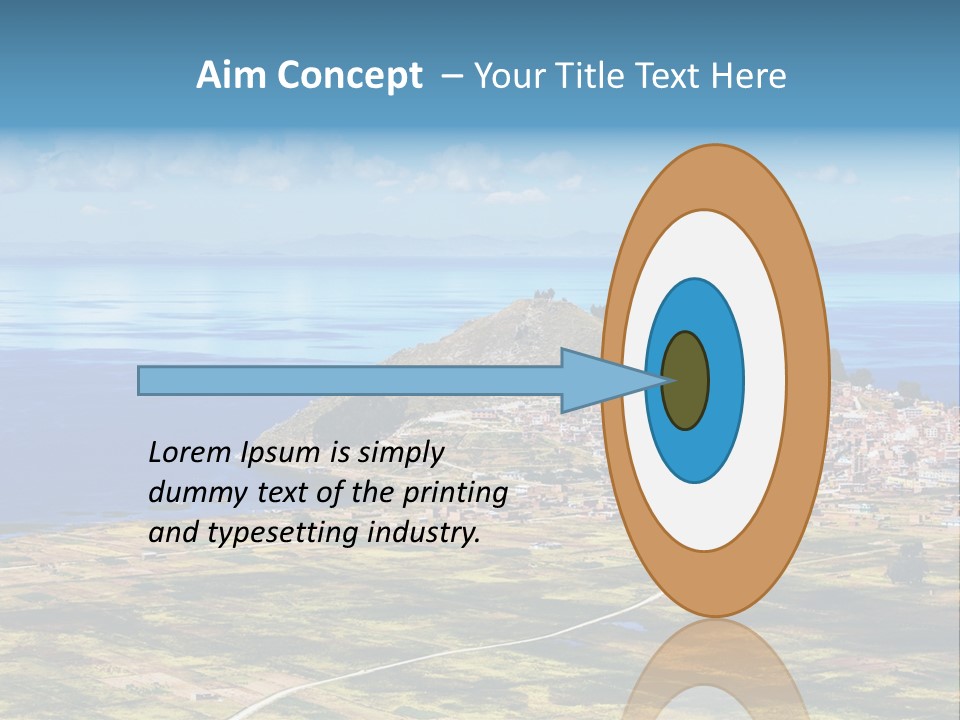 Aim Concept – Your Title Text Here

Lorem Ipsum is simply dummy text of the printing and typesetting industry.